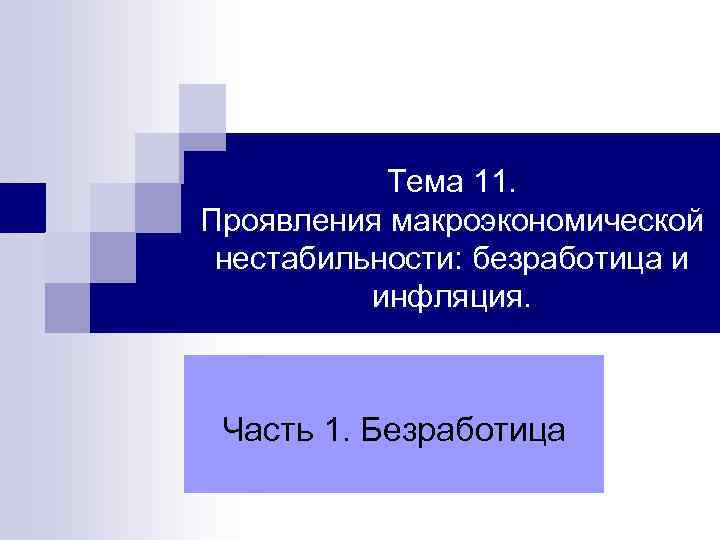 Тема 11.
Проявления макроэкономической нестабильности: безработица и инфляция.

Часть 1. Безработица